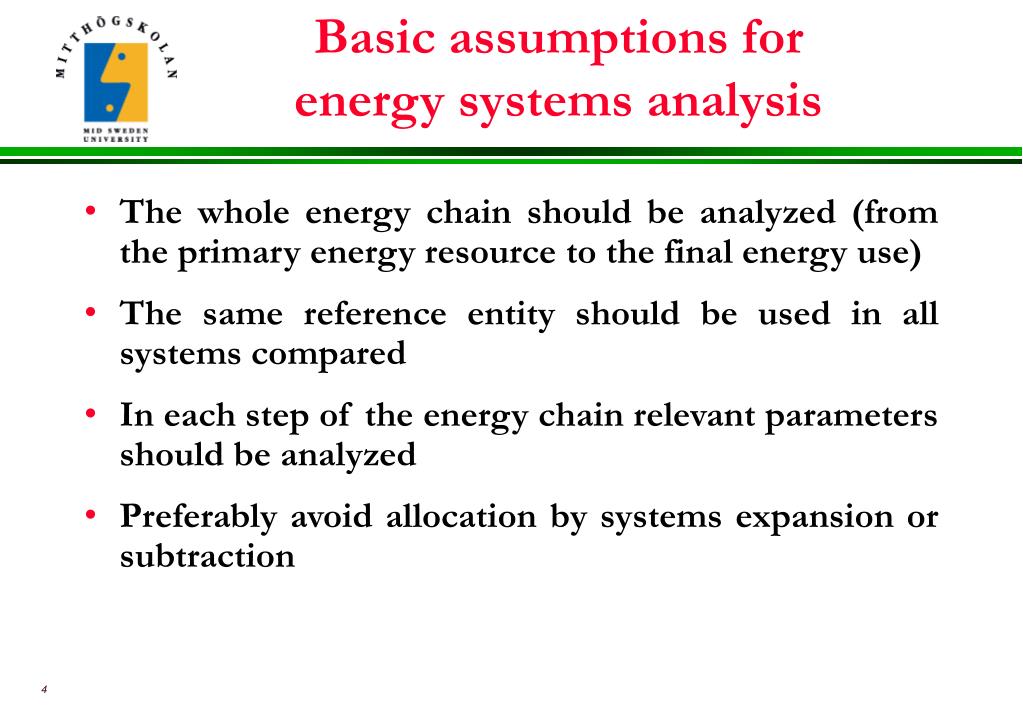 MITTHÖGSKOLAN
MID SWEDEN UNIVERSITY

Basic assumptions for energy systems analysis

• The whole energy chain should be analyzed (from the primary energy resource to the final energy use)

• The same reference entity should be used in all systems compared

• In each step of the energy chain relevant parameters should be analyzed

• Preferably avoid allocation by systems expansion or subtraction

4